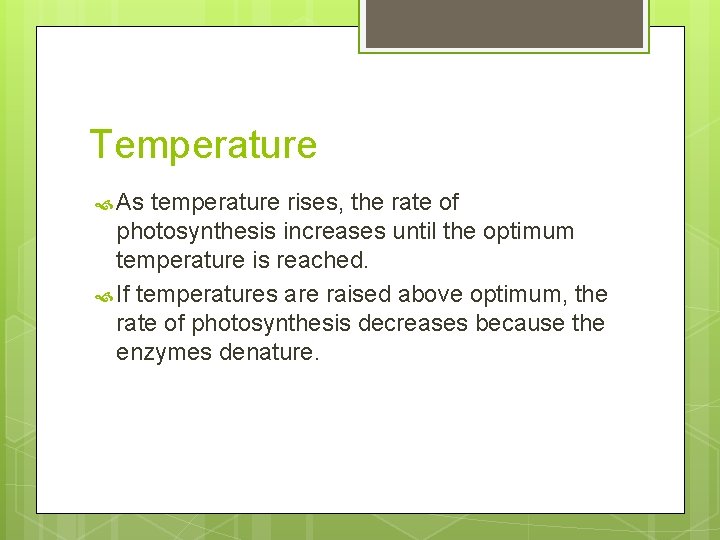 Temperature

As temperature rises, the rate of photosynthesis increases until the optimum temperature is reached.

If temperatures are raised above optimum, the rate of photosynthesis decreases because the enzymes denature.